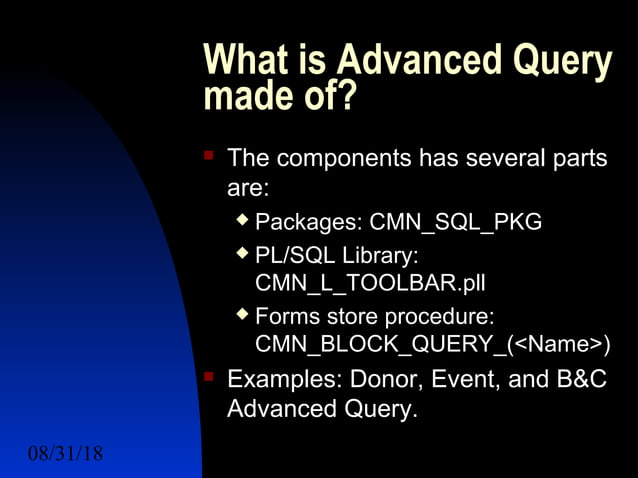 What is Advanced Query made of?

The components has several parts are:

Packages: CMN_SQL_PKG

PL/SQL Library: CMN_L_TOOLBAR.pll

Forms store procedure: CMN_BLOCK_QUERY_(<Name>)

Examples: Donor, Event, and B&C Advanced Query.

08/31/18